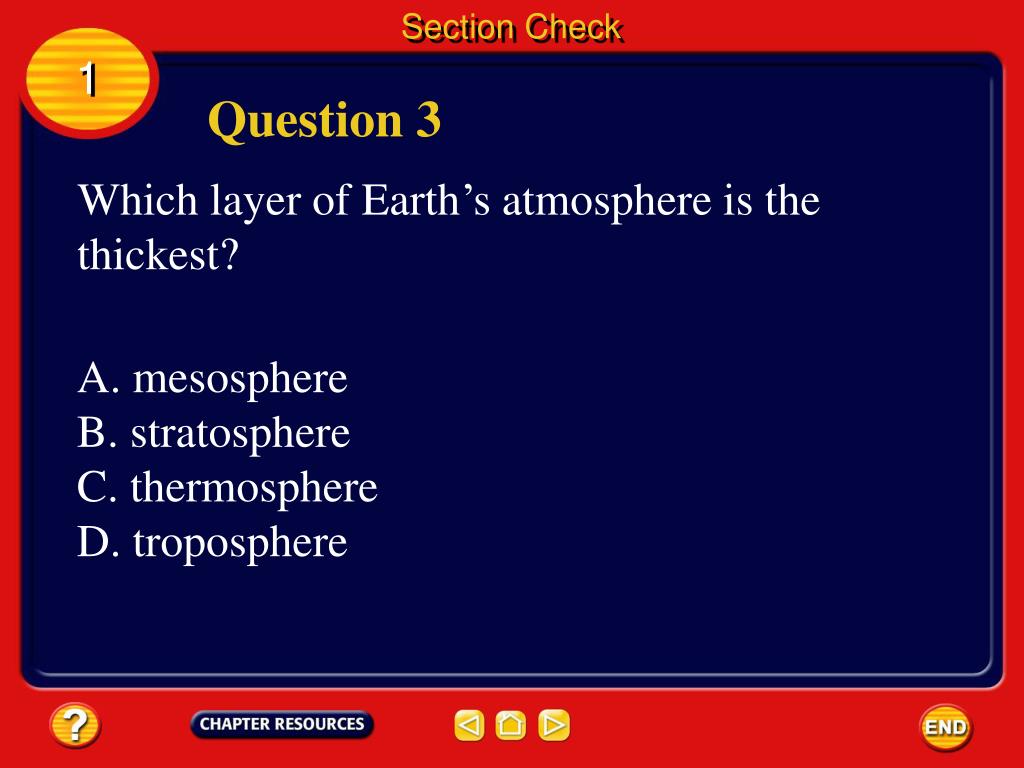 Section Check

1

Question 3

Which layer of Earth’s atmosphere is the thickest?

A. mesosphere
B. stratosphere
C. thermosphere
D. troposphere

?

CHAPTER RESOURCES

END